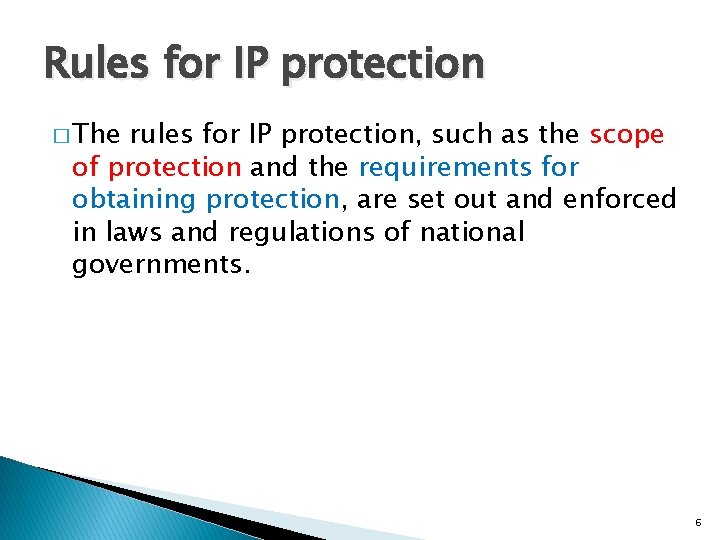 Rules for IP protection

□ The rules for IP protection, such as the scope of protection and the requirements for obtaining protection, are set out and enforced in laws and regulations of national governments.

6